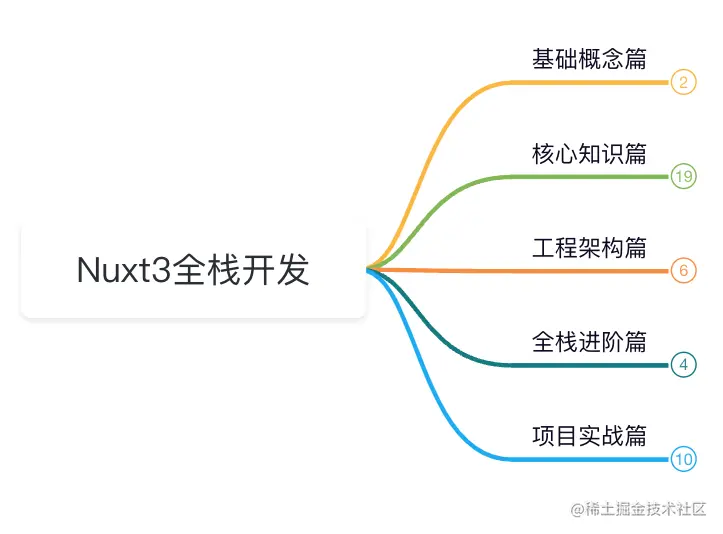 Nuxt3全栈开发

基础概念篇
2

核心知识篇
19

工程架构篇
6

全栈进阶篇
4

项目实战篇
10

@稀土掘金技术社区